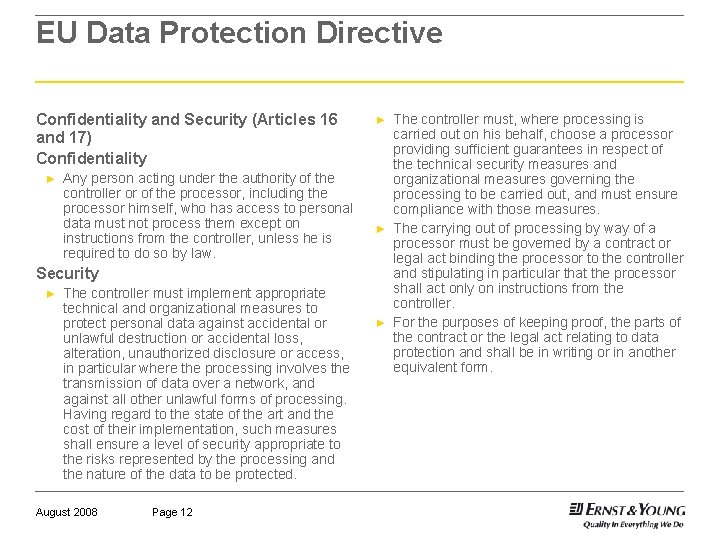 EU Data Protection Directive

Confidentiality and Security (Articles 16 and 17)

Confidentiality

► Any person acting under the authority of the controller or of the processor, including the processor himself, who has access to personal data must not process them except on instructions from the controller, unless he is required to do so by law.

Security

► The controller must implement appropriate technical and organizational measures to protect personal data against accidental or unlawful destruction or accidental loss, alteration, unauthorized disclosure or access, in particular where the processing involves the transmission of data over a network, and against all other unlawful forms of processing. Having regard to the state of the art and the cost of their implementation, such measures shall ensure a level of security appropriate to the risks represented by the processing and the nature of the data to be protected.

► The controller must, where processing is carried out on his behalf, choose a processor providing sufficient guarantees in respect of the technical security measures and organizational measures governing the processing to be carried out, and must ensure compliance with those measures.

► The carrying out of processing by way of a processor must be governed by a contract or legal act binding the processor to the controller and stipulating in particular that the processor shall act only on instructions from the controller.

► For the purposes of keeping proof, the parts of the contract or the legal act relating to data protection and shall be in writing or in another equivalent form.

August 2008 Page 12

ERNST & YOUNG
Quality In Everything We Do